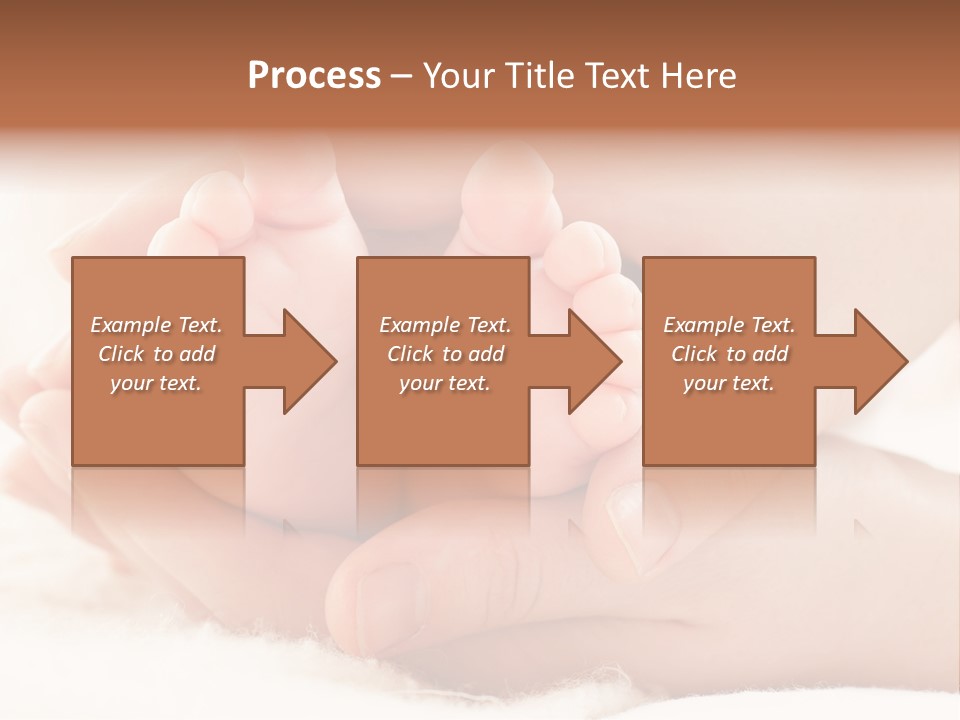 Process – Your Title Text Here

Example Text. Click to add your text.

Example Text. Click to add your text.

Example Text. Click to add your text.